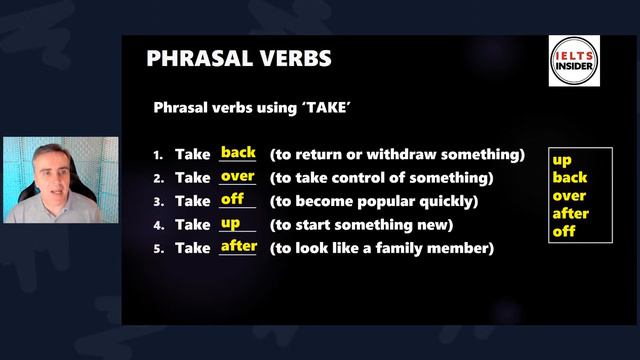 PHRASAL VERBS

IELTS INSIDER

Phrasal verbs using 'TAKE'

1. Take back (to return or withdraw something)
2. Take over (to take control of something)
3. Take off (to become popular quickly)
4. Take up (to start something new)
5. Take after (to look like a family member)

up
back
over
after
off